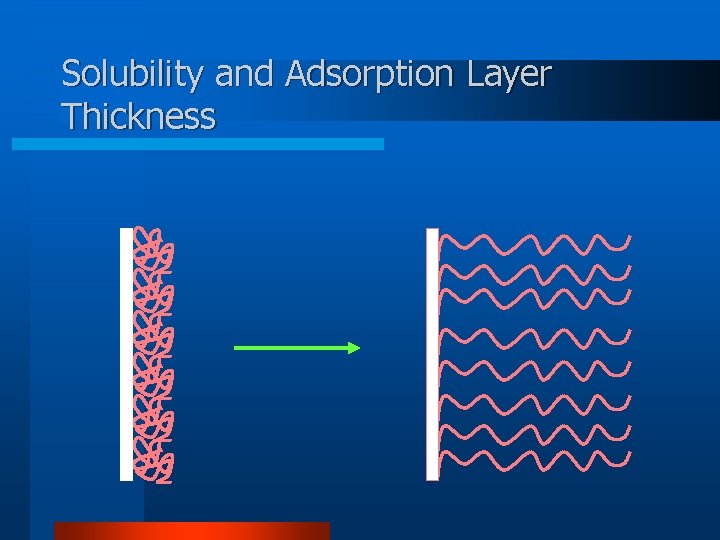 Solubility and Adsorption Layer Thickness